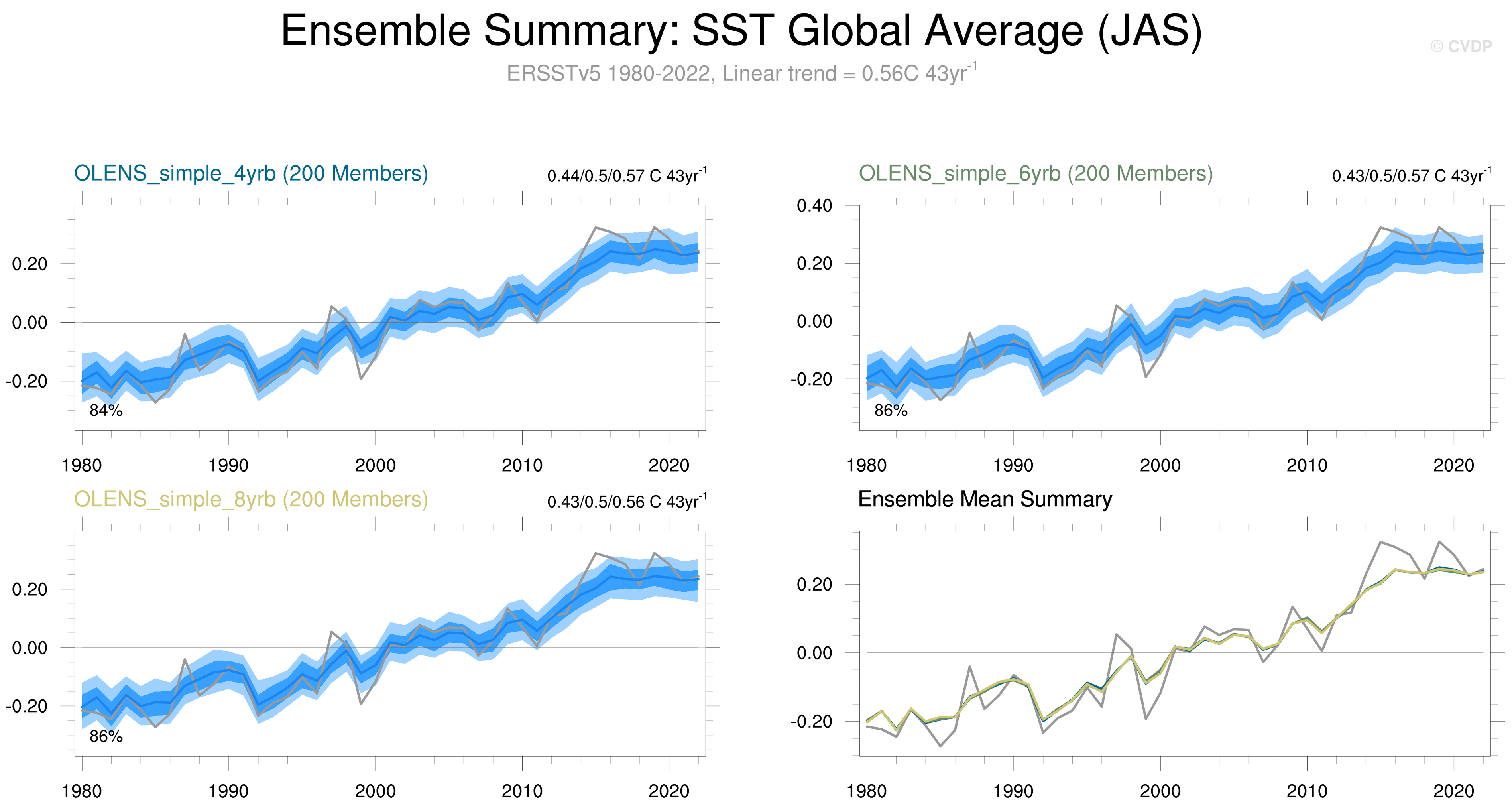 Ensemble Summary: SST Global Average (JAS)

© CVDP

ERSSTv5 1980-2022, Linear trend = 0.56C 43yr$^{-1}$

OLENS_simple_4yrb (200 Members)

0.44/0.5/0.57 C 43yr$^{-1}$

0.20
0.00
-0.20

84%

1980 1990 2000 2010 2020

OLENS_simple_6yrb (200 Members)

0.43/0.5/0.57 C 43yr$^{-1}$

0.40
0.20
0.00
-0.20

86%

1980 1990 2000 2010 2020

OLENS_simple_8yrb (200 Members)

0.43/0.5/0.56 C 43yr$^{-1}$

0.20
0.00
-0.20

86%

1980 1990 2000 2010 2020

Ensemble Mean Summary

0.20
0.00
-0.20

1980 1990 2000 2010 2020